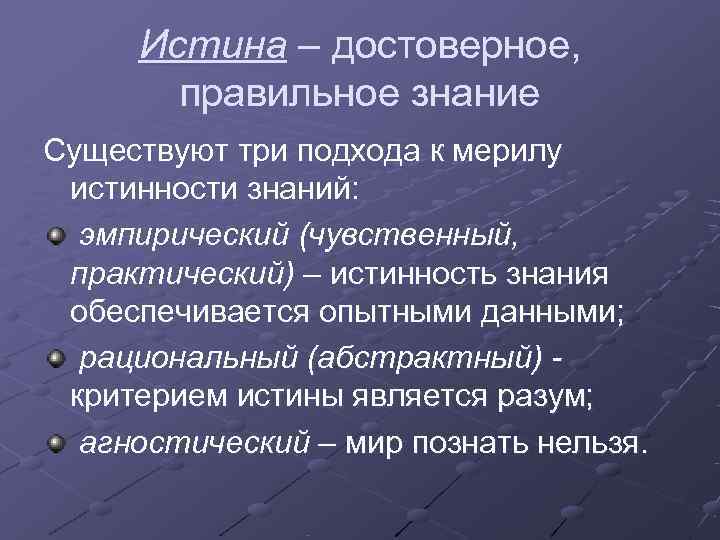 Истина – достоверное, правильное знание

Существуют три подхода к мерилу истинности знаний:

эмпирический (чувственный, практический) – истинность знания обеспечивается опытными данными;

рациональный (абстрактный) - критерием истины является разум;

агностический – мир познать нельзя.